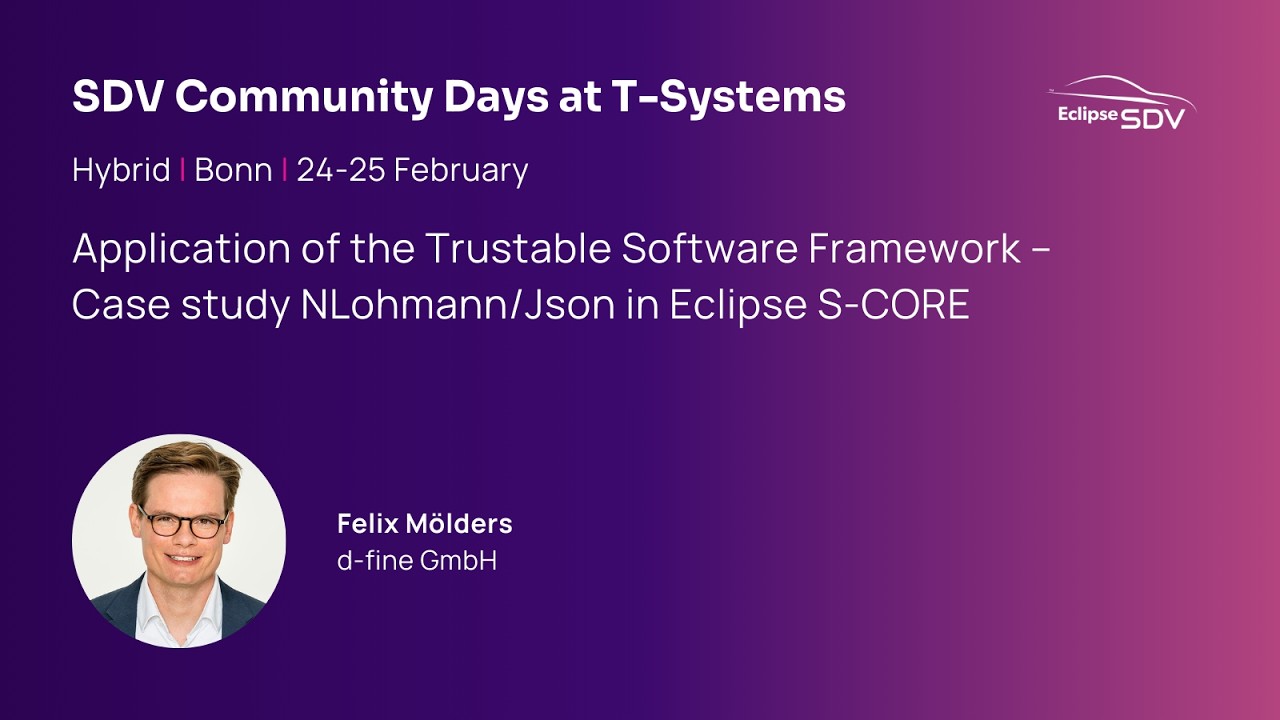 SDV Community Days at T-Systems

Eclipse SDV

Hybrid | Bonn | 24-25 February

Application of the Trustable Software Framework – Case study NLohmann/Json in Eclipse S-CORE

Felix Mölders
d-fine GmbH